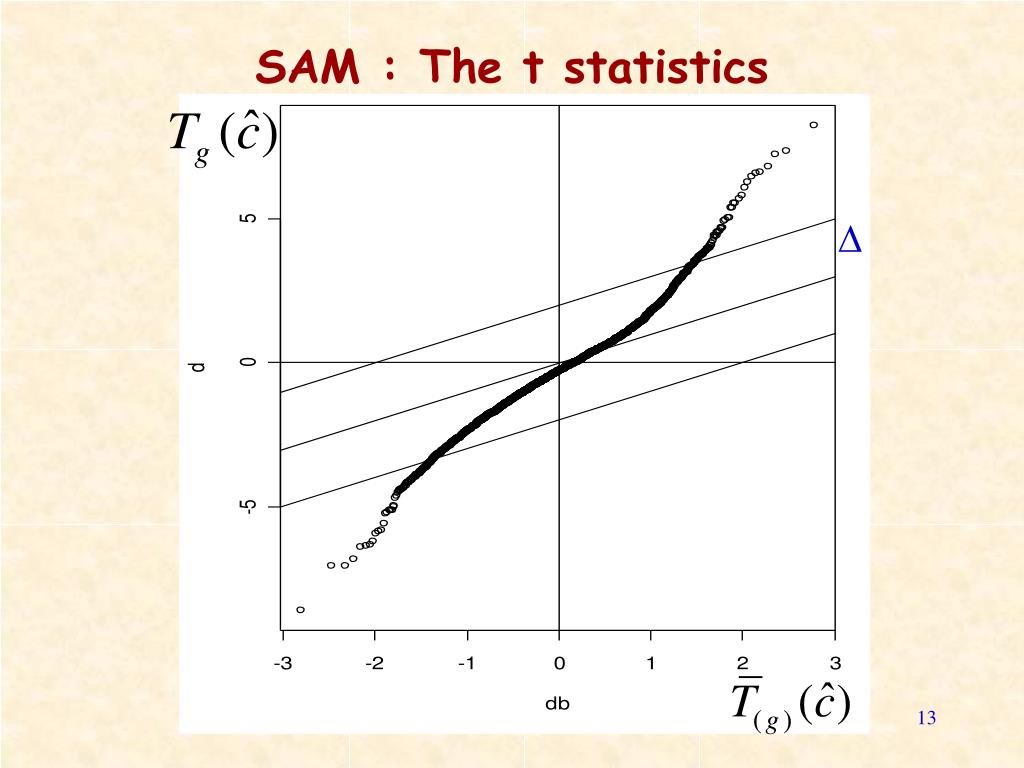 SAM : The t statistics

$T_g(\hat{c})$

$\Delta$

d

5

0

-5

-3 -2 -1 0 1 2 3

db

$\bar{T}_{(g)}(\hat{c})$

13